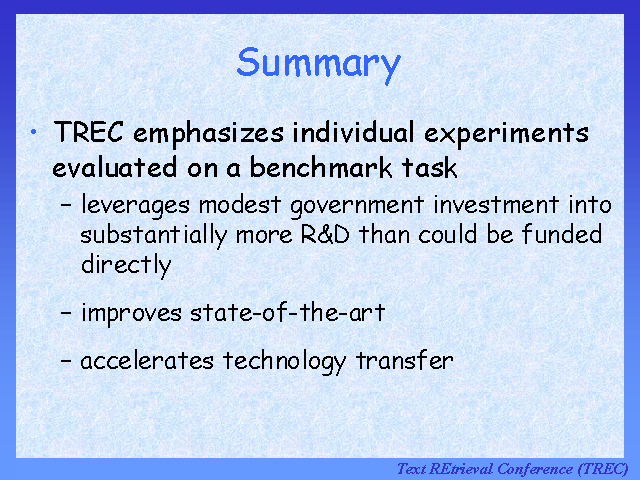 Summary

• TREC emphasizes individual experiments evaluated on a benchmark task

– leverages modest government investment into substantially more R&D than could be funded directly

– improves state-of-the-art

– accelerates technology transfer

Text REtrieval Conference (TREC)